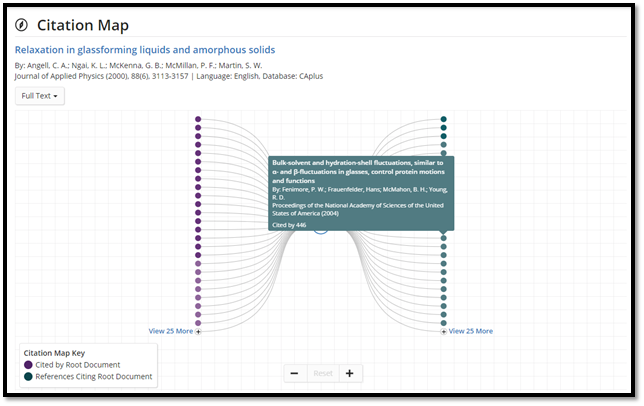 Citation Map

Relaxation in glassforming liquids and amorphous solids

By: Angell, C. A.; Ngai, K. L.; McKenna, G. B.; McMillan, P. F.; Martin, S. W.
Journal of Applied Physics (2000), 88(6), 3113-3157 | Language: English, Database: CAplus

Full Text

Bulk-solvent and hydration-shell fluctuations, similar to α- and β-fluctuations in glasses, control protein motions and functions
By: Fenimore, P. W.; Frauenfelder, Hans; McMahon, B. H.; Young, R. D.
Proceedings of the National Academy of Sciences of the United States of America (2004)
Cited by 446

View 25 More

View 25 More

Citation Map Key
Cited by Root Document
References Citing Root Document

−
Reset
+